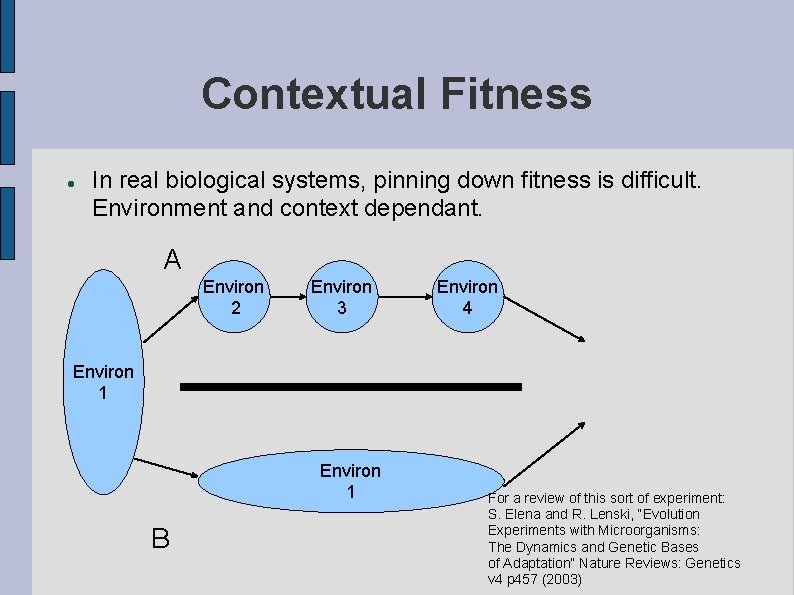 Contextual Fitness

● In real biological systems, pinning down fitness is difficult. Environment and context dependant.

A

Environ 1

Environ 2

Environ 3

Environ 4

Environ 1

B

For a review of this sort of experiment: S. Elena and R. Lenski, "Evolution Experiments with Microorganisms: The Dynamics and Genetic Bases of Adaptation" Nature Reviews: Genetics v4 p457 (2003)